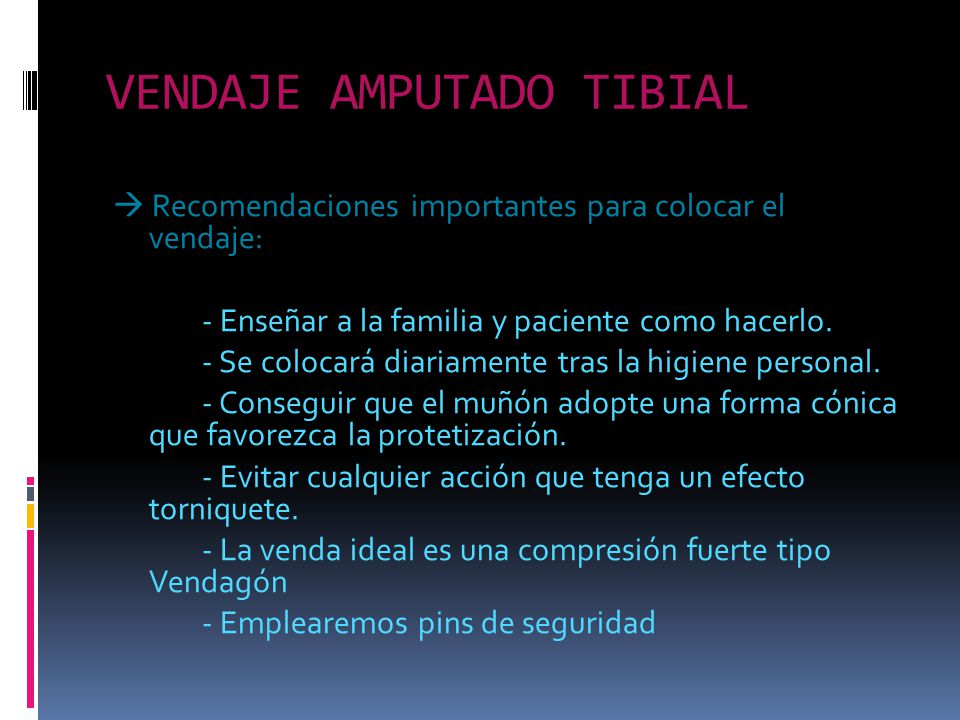 VENDAJE AMPUTADO TIBIAL

→ Recomendaciones importantes para colocar el vendaje:

- Enseñar a la familia y paciente como hacerlo.

- Se colocará diariamente tras la higiene personal.

- Conseguir que el muñón adopte una forma cónica que favorezca la protetización.

- Evitar cualquier acción que tenga un efecto torniquete.

- La venda ideal es una compresión fuerte tipo Vendagón

- Emplearemos pins de seguridad